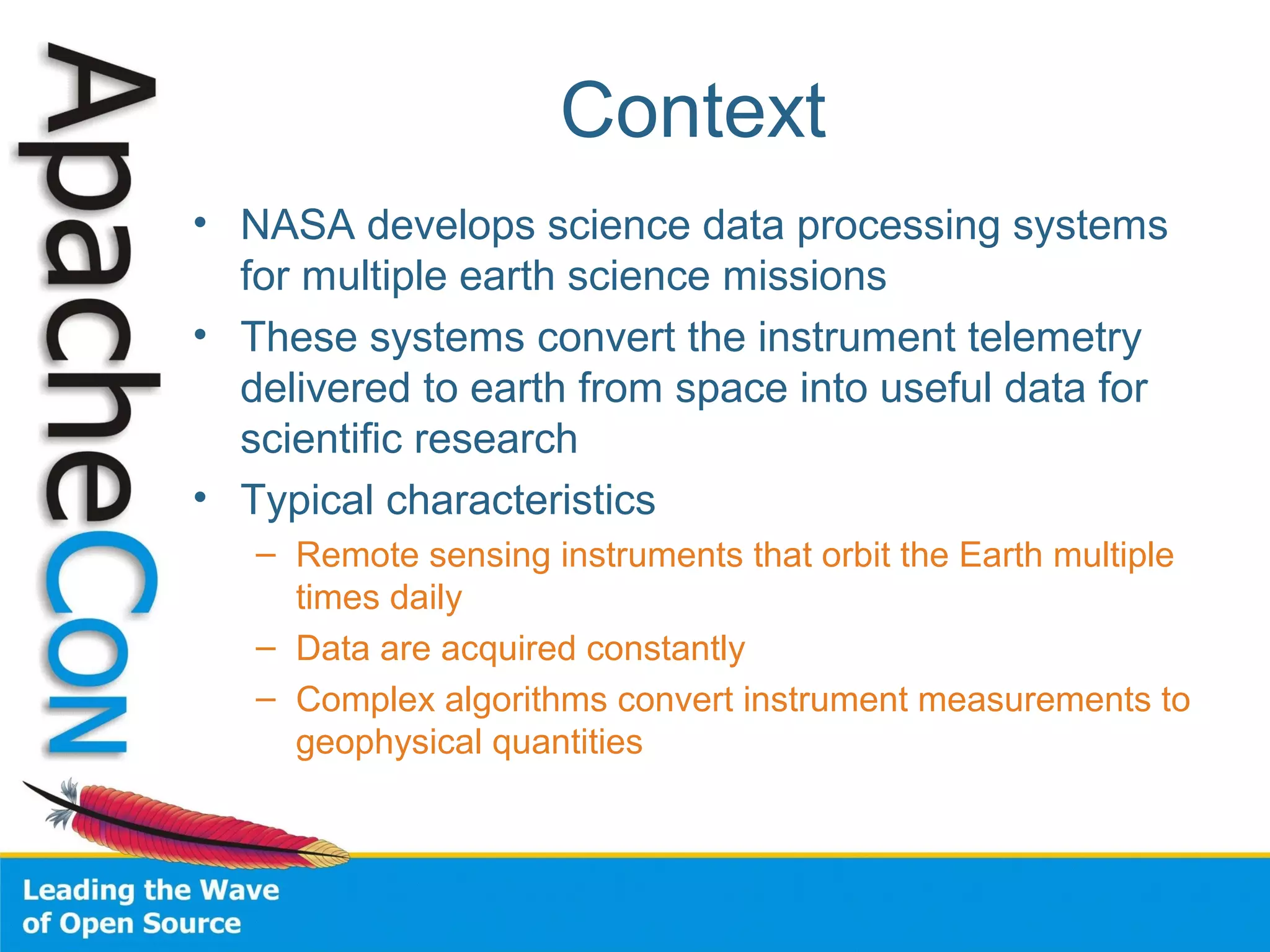 ApacheCon

Context

• NASA develops science data processing systems for multiple earth science missions
• These systems convert the instrument telemetry delivered to earth from space into useful data for scientific research
• Typical characteristics
– Remote sensing instruments that orbit the Earth multiple times daily
– Data are acquired constantly
– Complex algorithms convert instrument measurements to geophysical quantities

Leading the Wave of Open Source